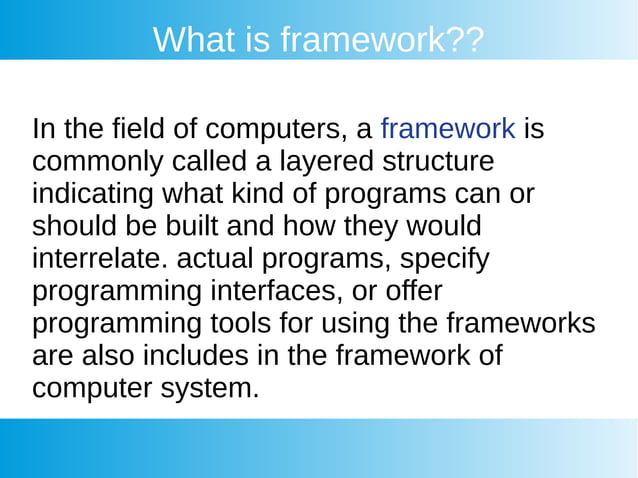 What is framework??

In the field of computers, a framework is commonly called a layered structure indicating what kind of programs can or should be built and how they would interrelate. actual programs, specify programming interfaces, or offer programming tools for using the frameworks are also includes in the framework of computer system.